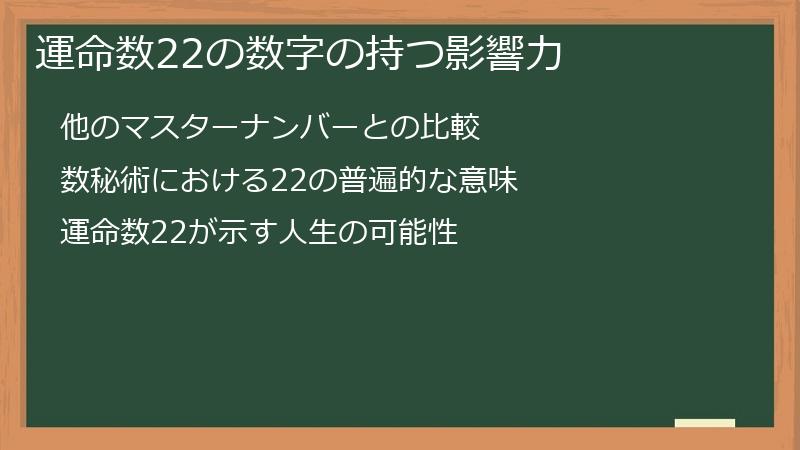 運命数22の数字の持つ影響力

他のマスターナンバーとの比較

数秘術における22の普遍的な意味

運命数22が示す人生の可能性